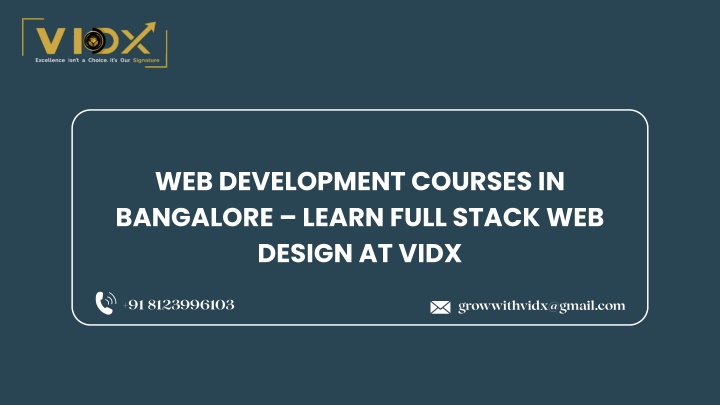 VIDX
Excellence Isn't a Choice. It's Our Signature

WEB DEVELOPMENT COURSES IN BANGALORE – LEARN FULL STACK WEB DESIGN AT VIDX

+91 8123996103

growwithvidx@gmail.com